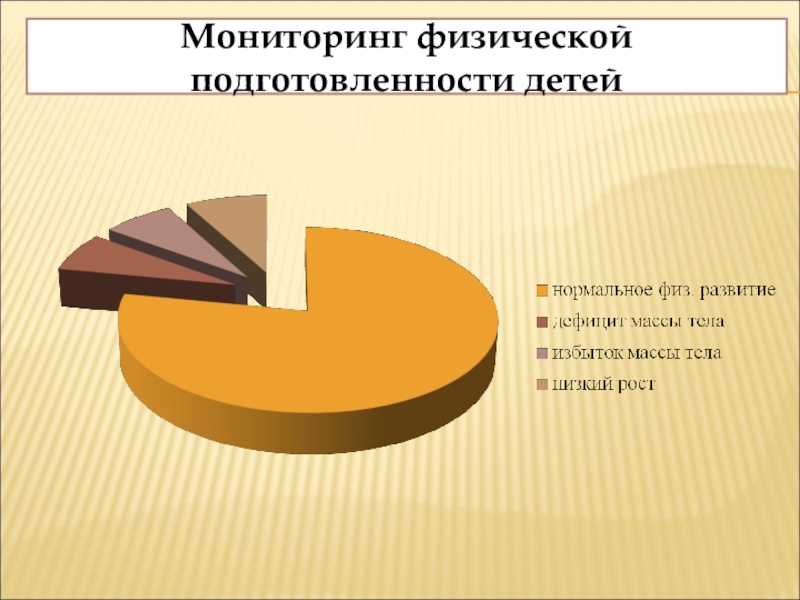 Мониторинг физической подготовленности детей

нормальное физ. развитие
дефицит массы тела
избыток массы тела
низкий рост